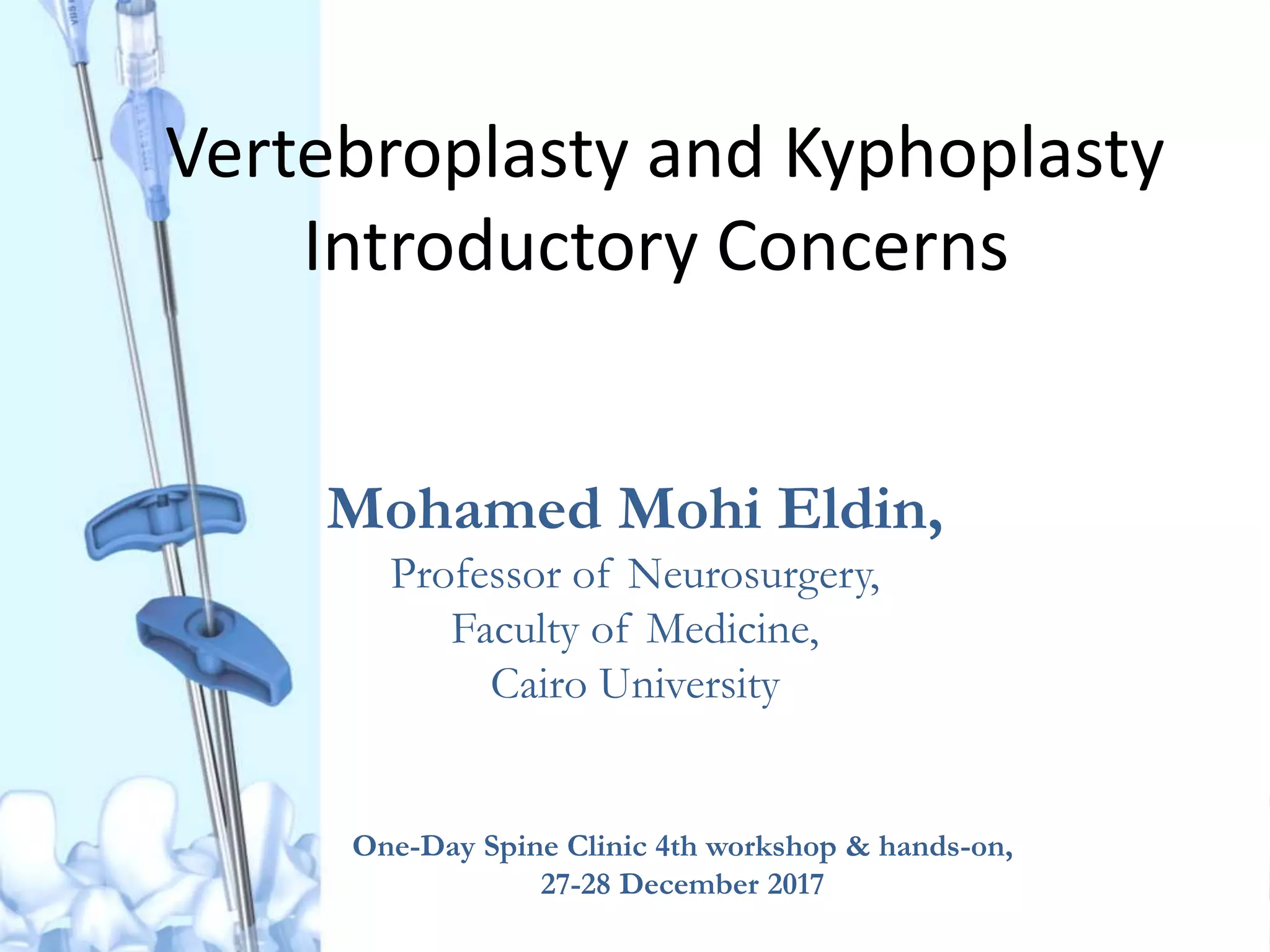 Vertebroplasty and Kyphoplasty
Introductory Concerns

Mohamed Mohi Eldin,
Professor of Neurosurgery,
Faculty of Medicine,
Cairo University

One-Day Spine Clinic 4th workshop & hands-on,
27-28 December 2017